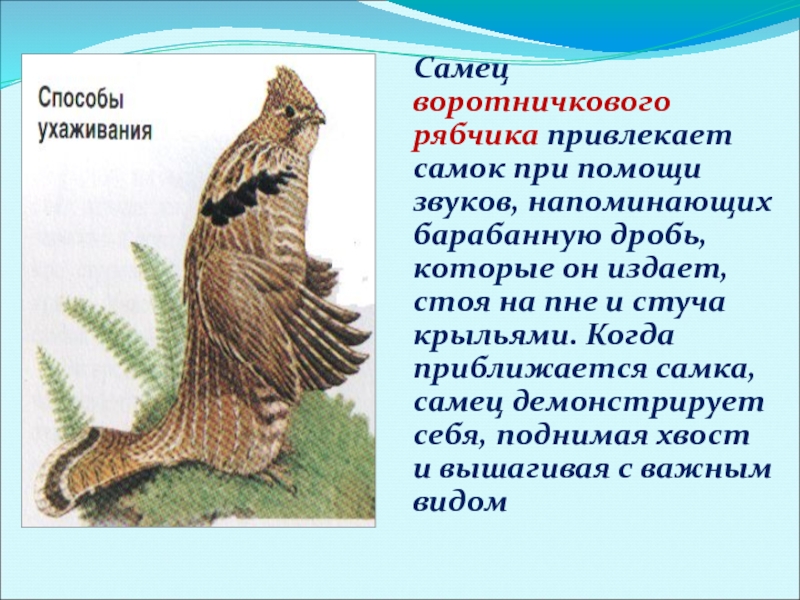 Способы ухаживания

Самец воротничкового рябчика привлекает самок при помощи звуков, напоминающих барабанную дробь, которые он издает, стоя на пне и стуча крыльями. Когда приближается самка, самец демонстрирует себя, поднимая хвост и вышагивая с важным видом